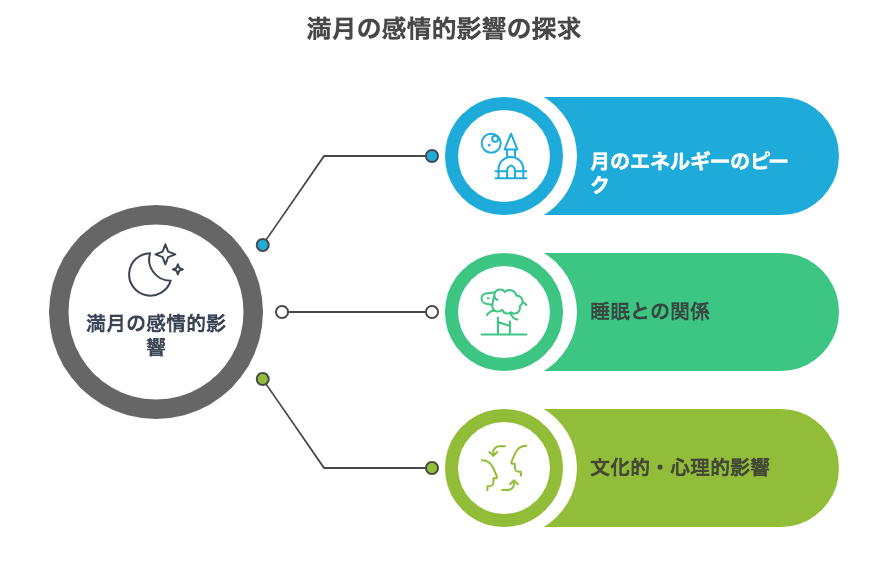 満月の感情的影響の探求

満月の感情的影響

月のエネルギーのピーク

睡眠との関係

文化的・心理的影響